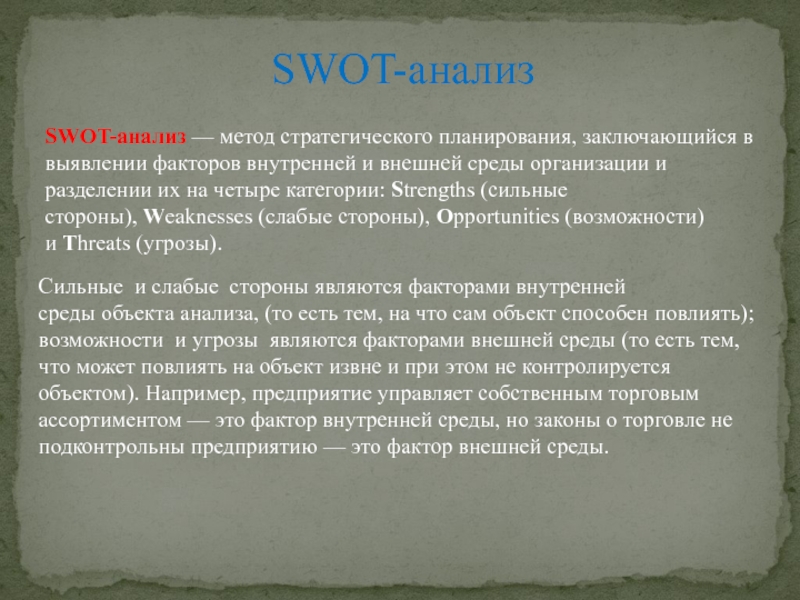 SWOT-анализ

SWOT-анализ — метод стратегического планирования, заключающийся в выявлении факторов внутренней и внешней среды организации и разделении их на четыре категории: Strengths (сильные стороны), Weaknesses (слабые стороны), Opportunities (возможности) и Threats (угрозы).

Сильные и слабые стороны являются факторами внутренней среды объекта анализа, (то есть тем, на что сам объект способен повлиять); возможности и угрозы являются факторами внешней среды (то есть тем, что может повлиять на объект извне и при этом не контролируется объектом). Например, предприятие управляет собственным торговым ассортиментом — это фактор внутренней среды, но законы о торговле не подконтрольны предприятию — это фактор внешней среды.